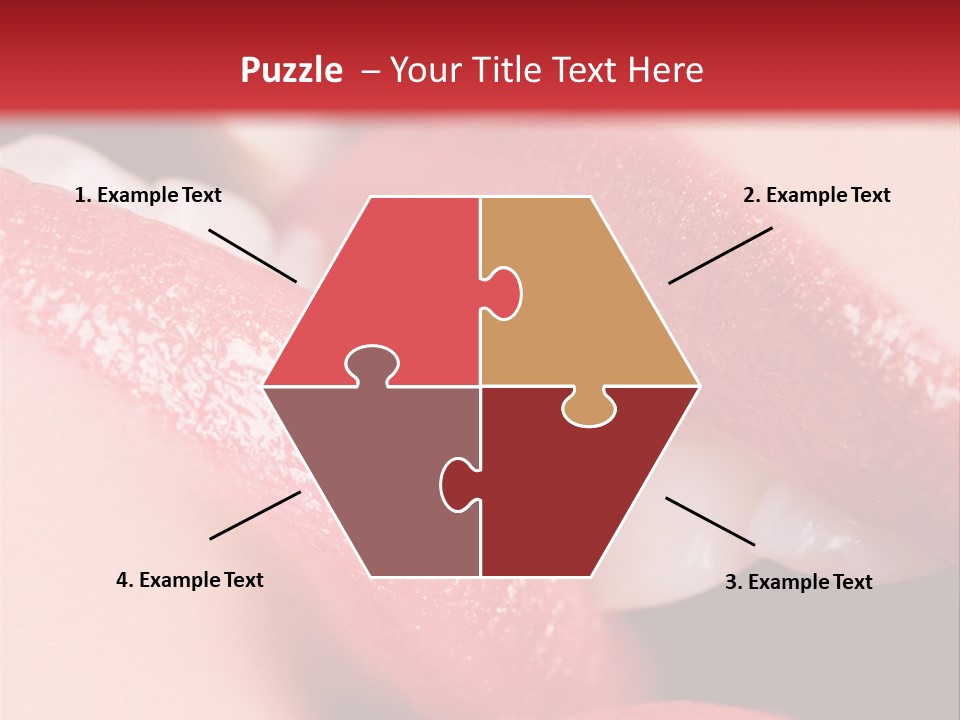 Puzzle – Your Title Text Here

1. Example Text

2. Example Text

4. Example Text

3. Example Text